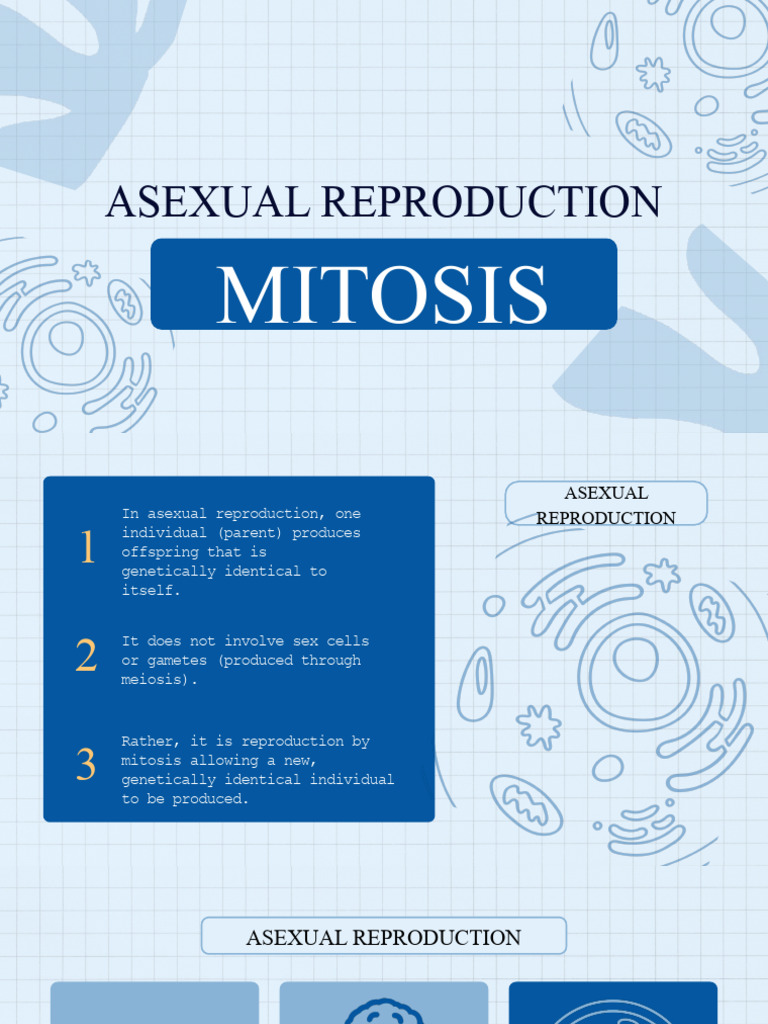 ASEXUAL REPRODUCTION

MITOSIS

1 In asexual reproduction, one individual (parent) produces offspring that is genetically identical to itself.

2 It does not involve sex cells or gametes (produced through meiosis).

3 Rather, it is reproduction by mitosis allowing a new, genetically identical individual to be produced.

ASEXUAL REPRODUCTION

ASEXUAL REPRODUCTION